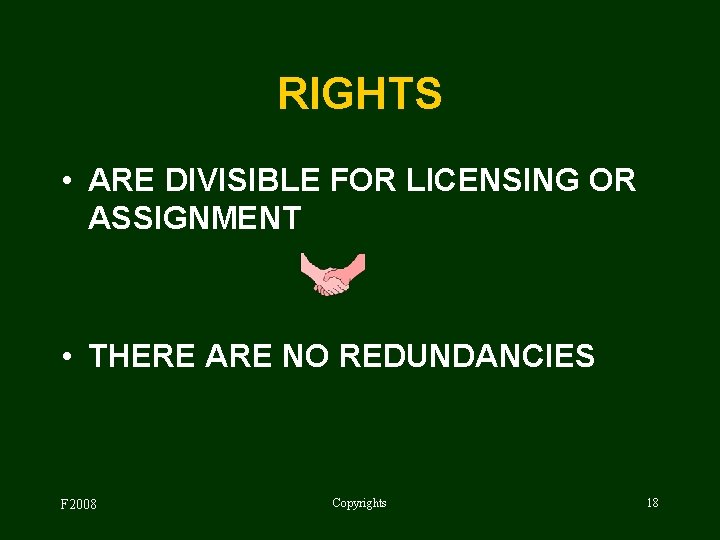 RIGHTS

• ARE DIVISIBLE FOR LICENSING OR ASSIGNMENT

• THERE ARE NO REDUNDANCIES

F2008

Copyrights

18